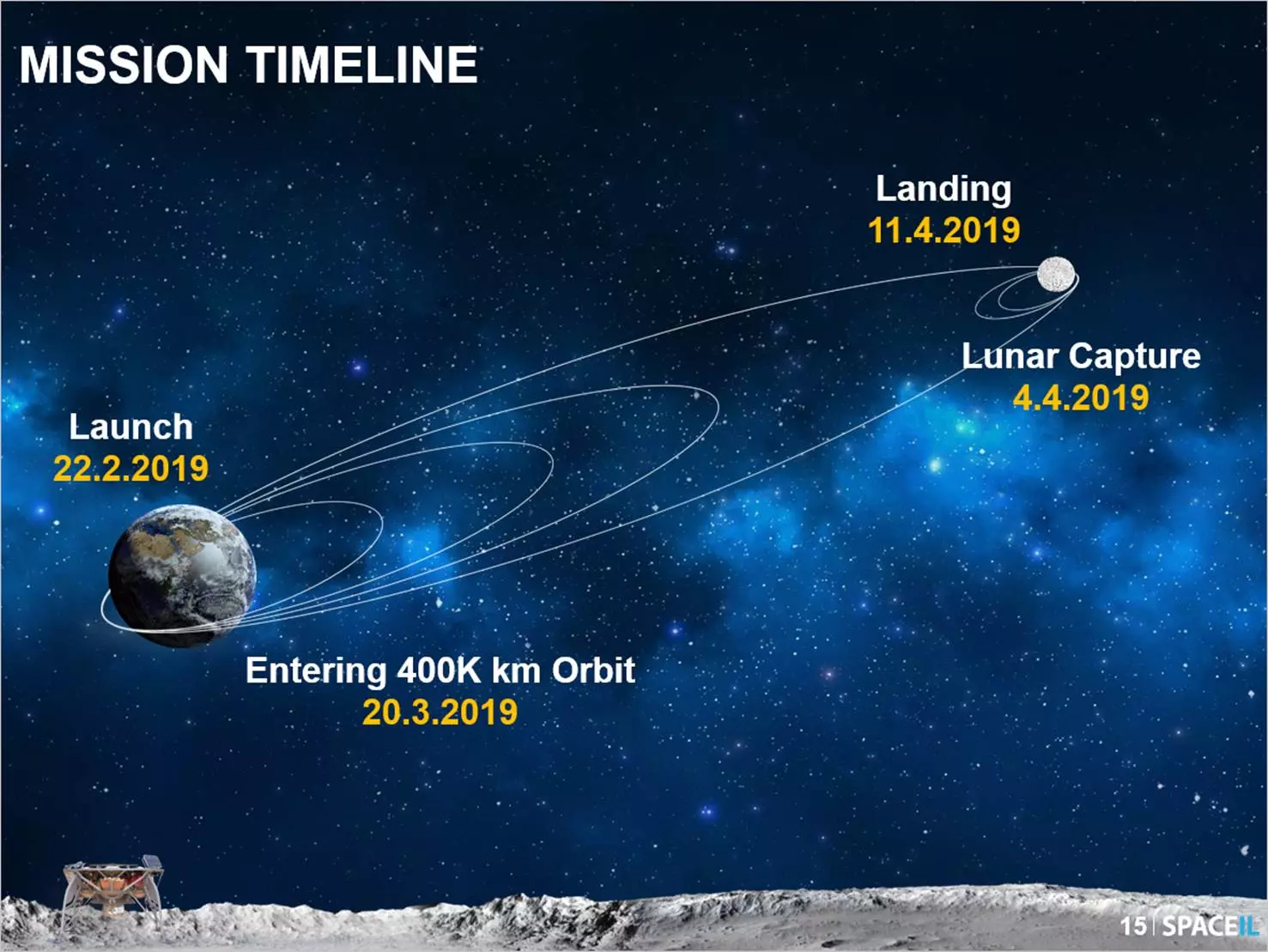 MISSION TIMELINE

Landing
11.4.2019

Lunar Capture
4.4.2019

Launch
22.2.2019

Entering 400K km Orbit
20.3.2019

15 | SPACEIL